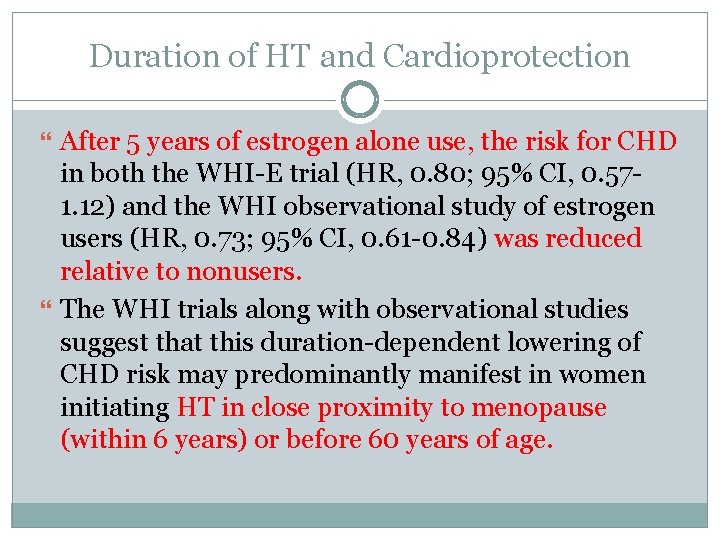 Duration of HT and Cardioprotection

“ After 5 years of estrogen alone use, the risk for CHD in both the WHI-E trial (HR, 0.80; 95% CI, 0.57-1.12) and the WHI observational study of estrogen users (HR, 0.73; 95% CI, 0.61-0.84) was reduced relative to nonusers.

“ The WHI trials along with observational studies suggest that this duration-dependent lowering of CHD risk may predominantly manifest in women initiating HT in close proximity to menopause (within 6 years) or before 60 years of age.